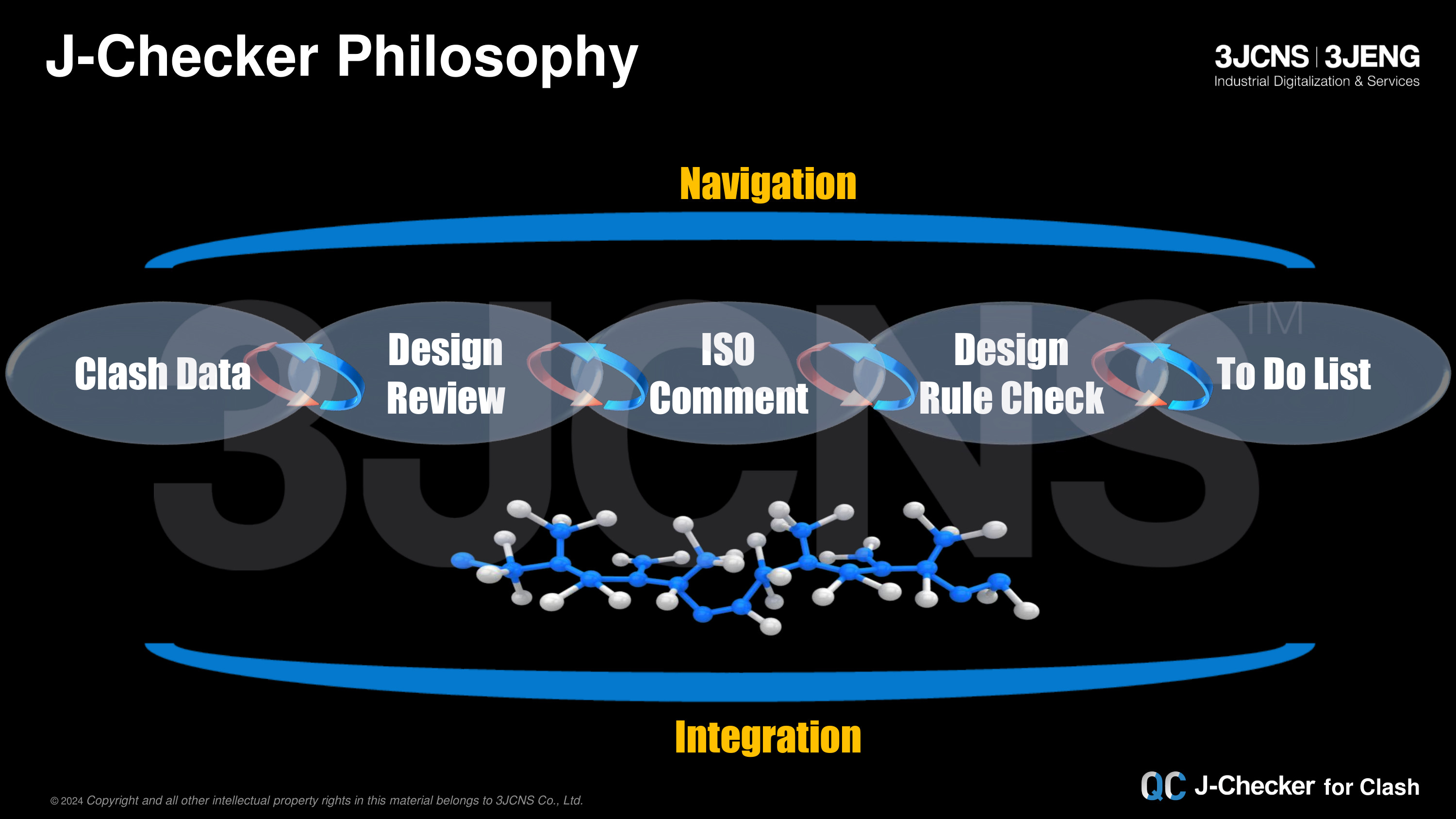 J-Checker Philosophy

3JCNS | 3JENG
Industrial Digitalization & Services

Navigation

3JCNS™

Clash Data

Design Review

ISO Comment

Design Rule Check

To Do List

Integration

© 2024 Copyright and all other intellectual property rights in this material belongs to 3JCNS Co., Ltd.

QC J-Checker for Clash